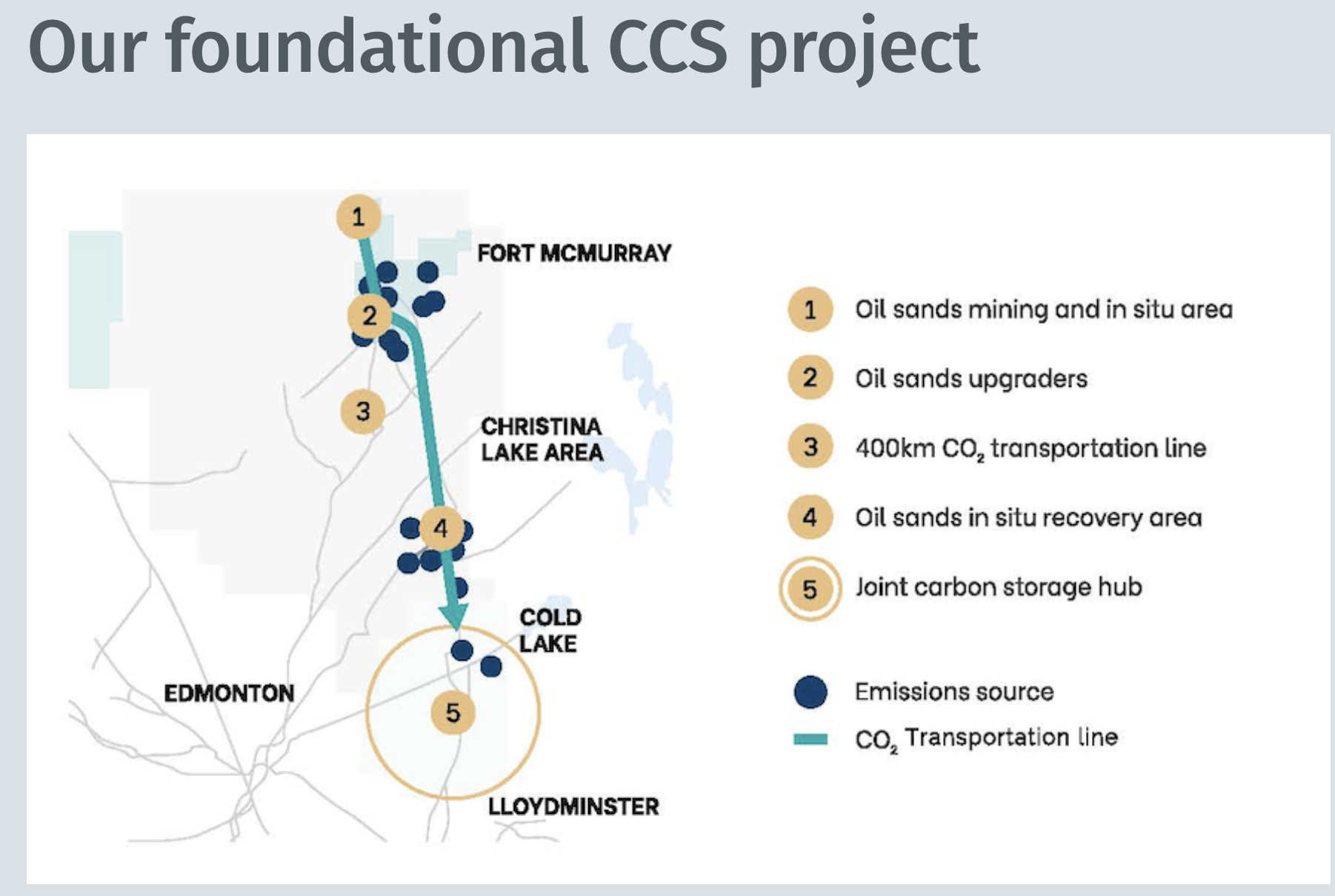 Our foundational CCS project

1

FORT MCMURRAY

2

3

CHRISTINA LAKE AREA

4

COLD LAKE

EDMONTON

5

LLOYDMINSTER

1 Oil sands mining and in situ area

2 Oil sands upgraders

3 400km $CO_2$ transportation line

4 Oil sands in situ recovery area

5 Joint carbon storage hub

Emissions source

$CO_2$ Transportation line